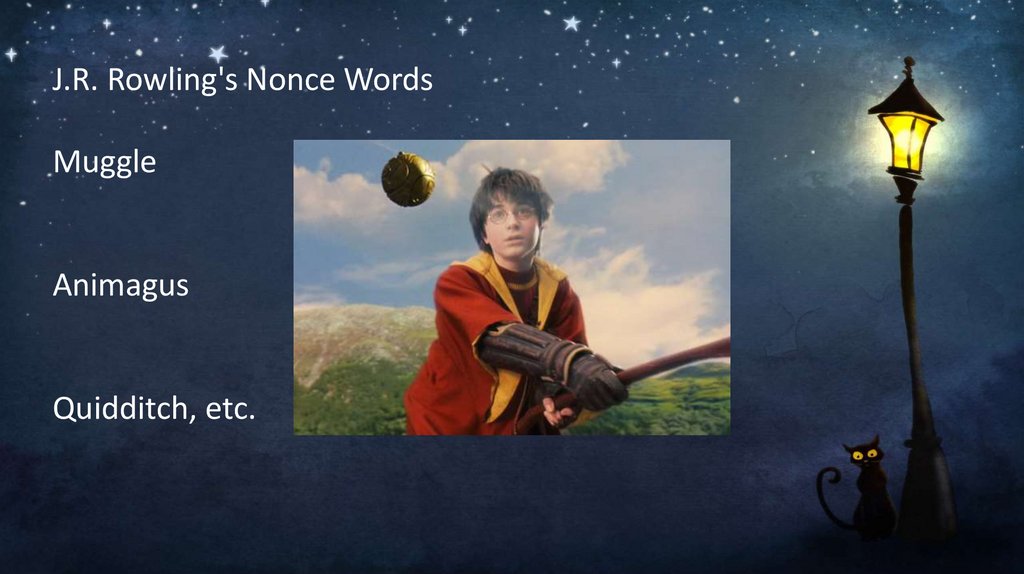 J.R. Rowling's Nonce Words

Muggle

Animagus

Quidditch, etc.